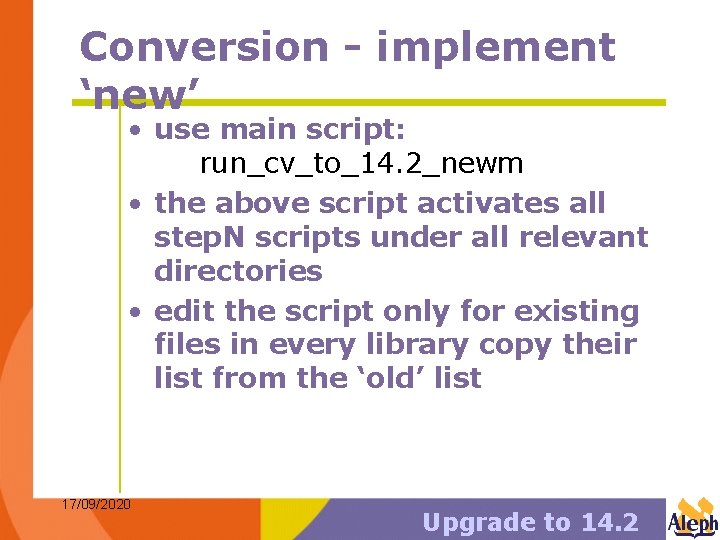 Conversion - implement ‘new’

• use main script:
run_cv_to_14.2_newm

• the above script activates all stepN scripts under all relevant directories

• edit the script only for existing files in every library copy their list from the ‘old’ list

17/09/2020

Upgrade to 14.2

Aleph